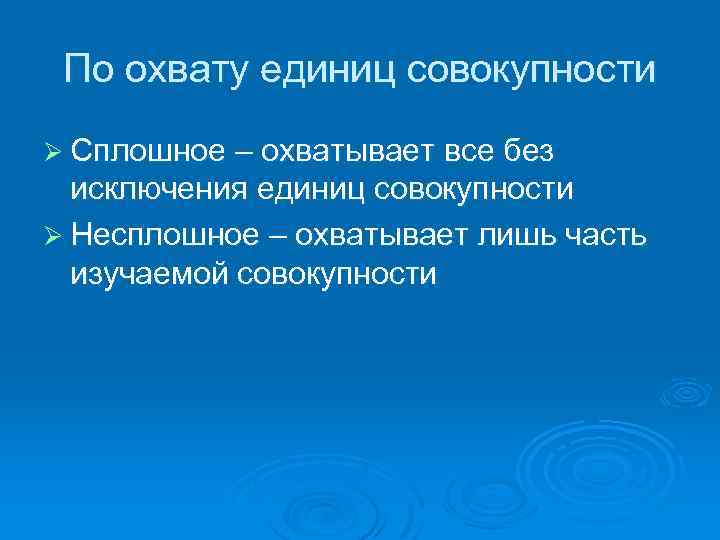 По охвату единиц совокупности

➢ Сплошное – охватывает все без исключения единиц совокупности

➢ Несплошное – охватывает лишь часть изучаемой совокупности